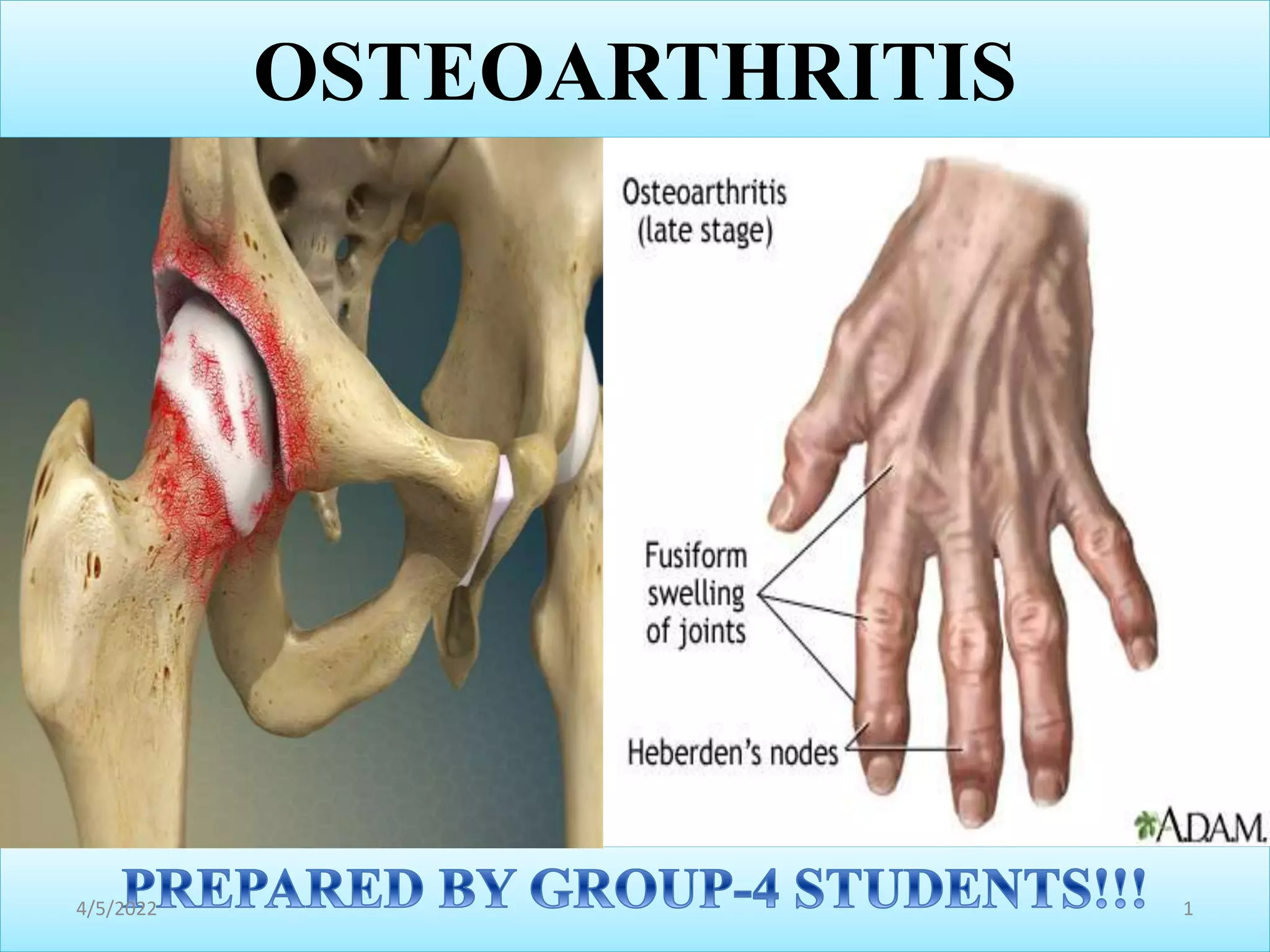 OSTEOARTHRITIS

Osteoarthritis (late stage)

Fusiform swelling of joints

Heberden's nodes

A.D.A.M.

PREPARED BY GROUP-4 STUDENTS!!!

4/5/2022

1